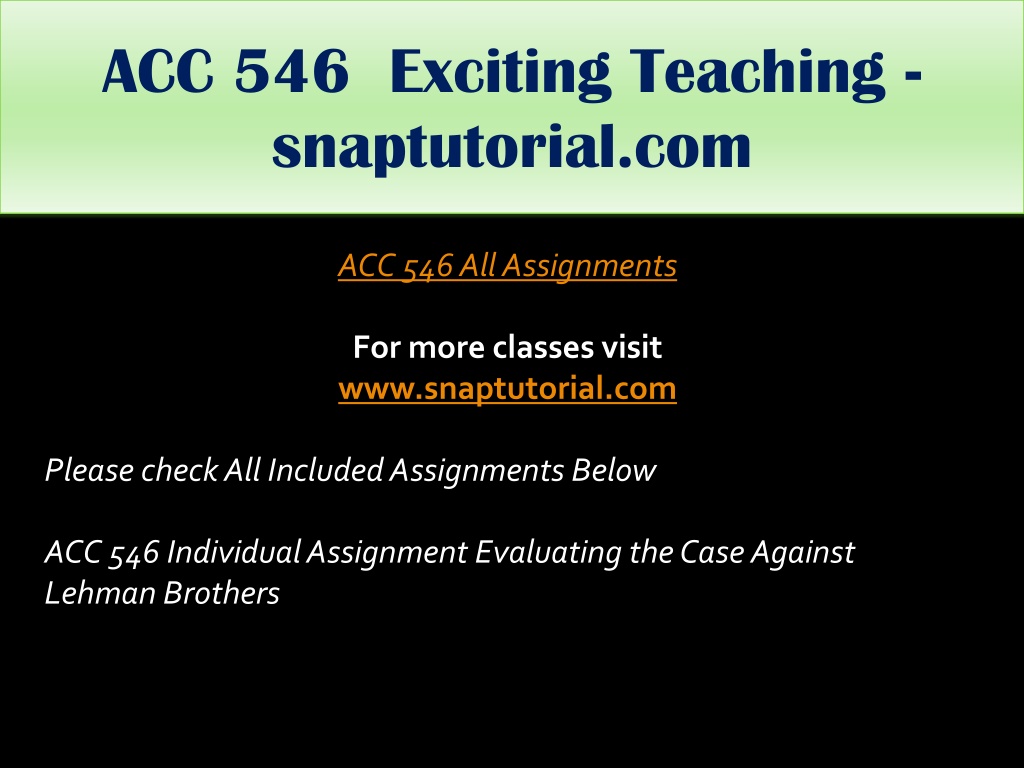 ACC 546 Exciting Teaching - snaptutorial.com

ACC 546 All Assignments

For more classes visit
www.snaptutorial.com

Please check All Included Assignments Below

ACC 546 Individual Assignment Evaluating the Case Against Lehman Brothers